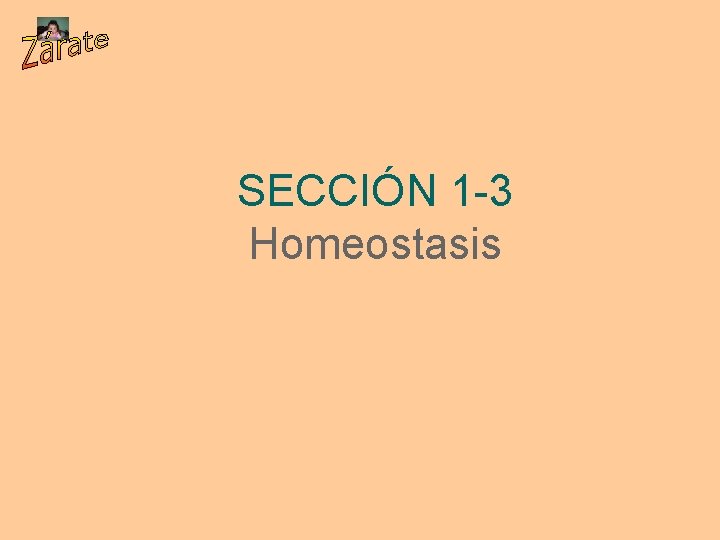 Zarate

SECCIÓN 1-3
Homeostasis